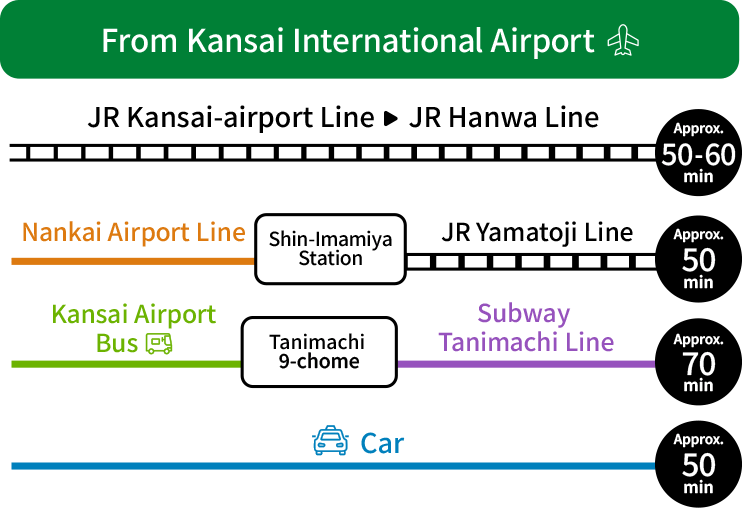 From Kansai International Airport

JR Kansai-airport Line ▶ JR Hanwa Line

Approx. 50-60 min

Nankai Airport Line

Shin-Imamiya Station

JR Yamatoji Line

Approx. 50 min

Kansai Airport Bus

Tanimachi 9-chome

Subway Tanimachi Line

Approx. 70 min

Car

Approx. 50 min